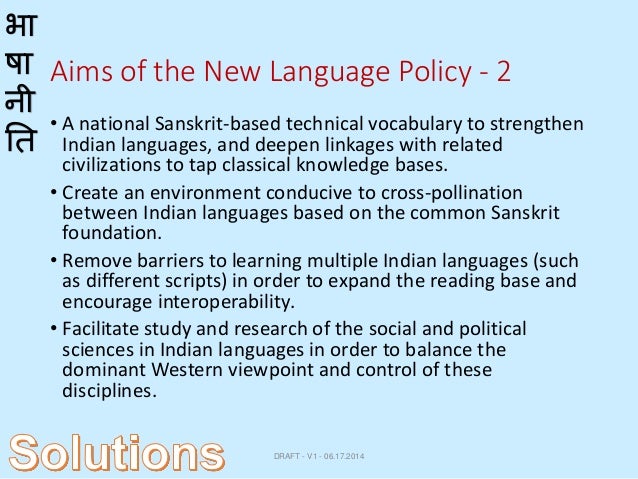 भा
षा
नी
ति

Aims of the New Language Policy - 2

• A national Sanskrit-based technical vocabulary to strengthen Indian languages, and deepen linkages with related civilizations to tap classical knowledge bases.

• Create an environment conducive to cross-pollination between Indian languages based on the common Sanskrit foundation.

• Remove barriers to learning multiple Indian languages (such as different scripts) in order to expand the reading base and encourage interoperability.

• Facilitate study and research of the social and political sciences in Indian languages in order to balance the dominant Western viewpoint and control of these disciplines.

Solutions

DRAFT - V1 - 06.17.2014